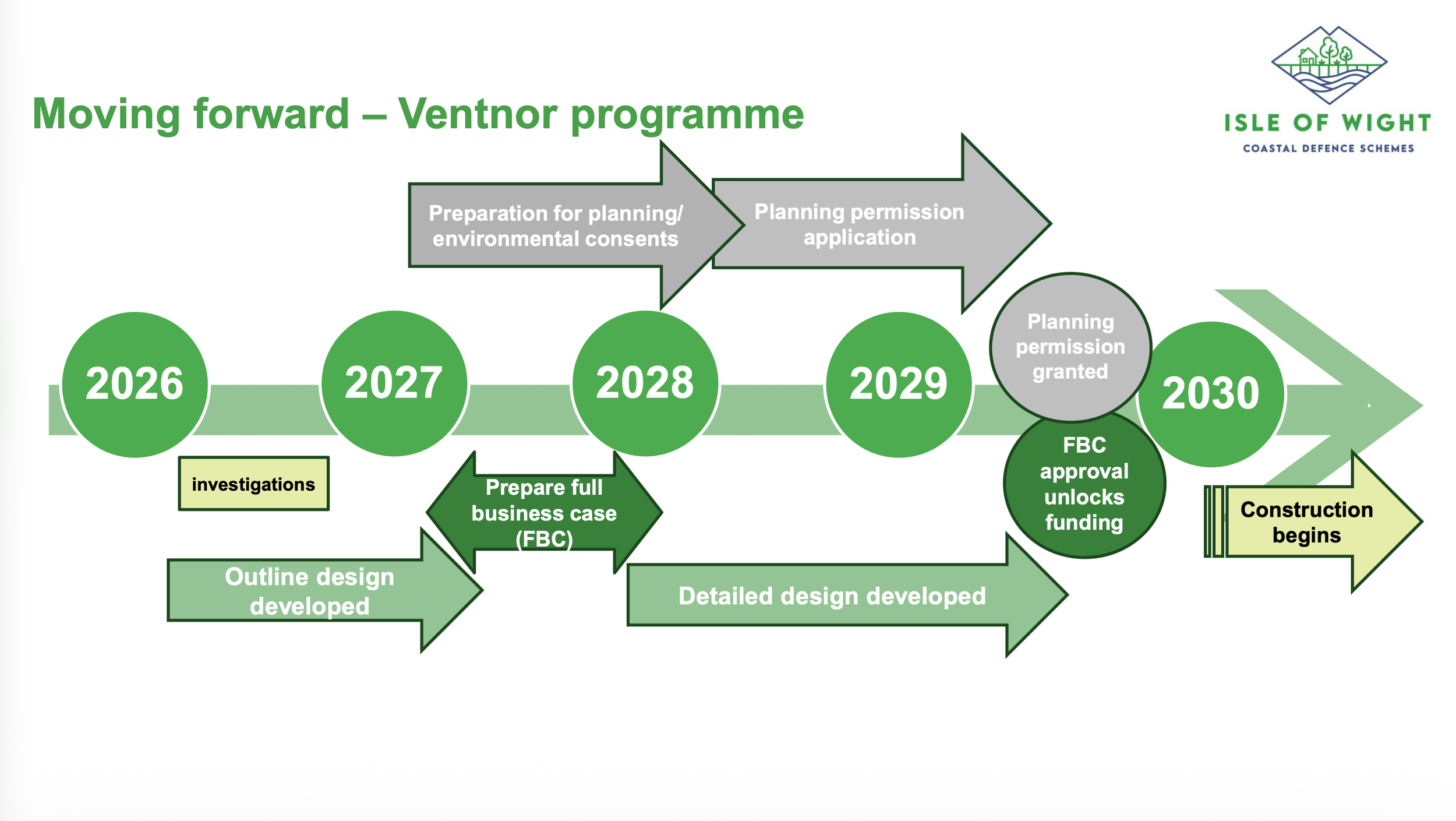 Moving forward – Ventnor programme

ISLE OF WIGHT
COASTAL DEFENCE SCHEMES

Preparation for planning/ environmental consents

Planning permission application

2026

2027

2028

2029

Planning permission granted

2030

investigations

Prepare full business case (FBC)

FBC approval unlocks funding

Construction begins

Outline design developed

Detailed design developed